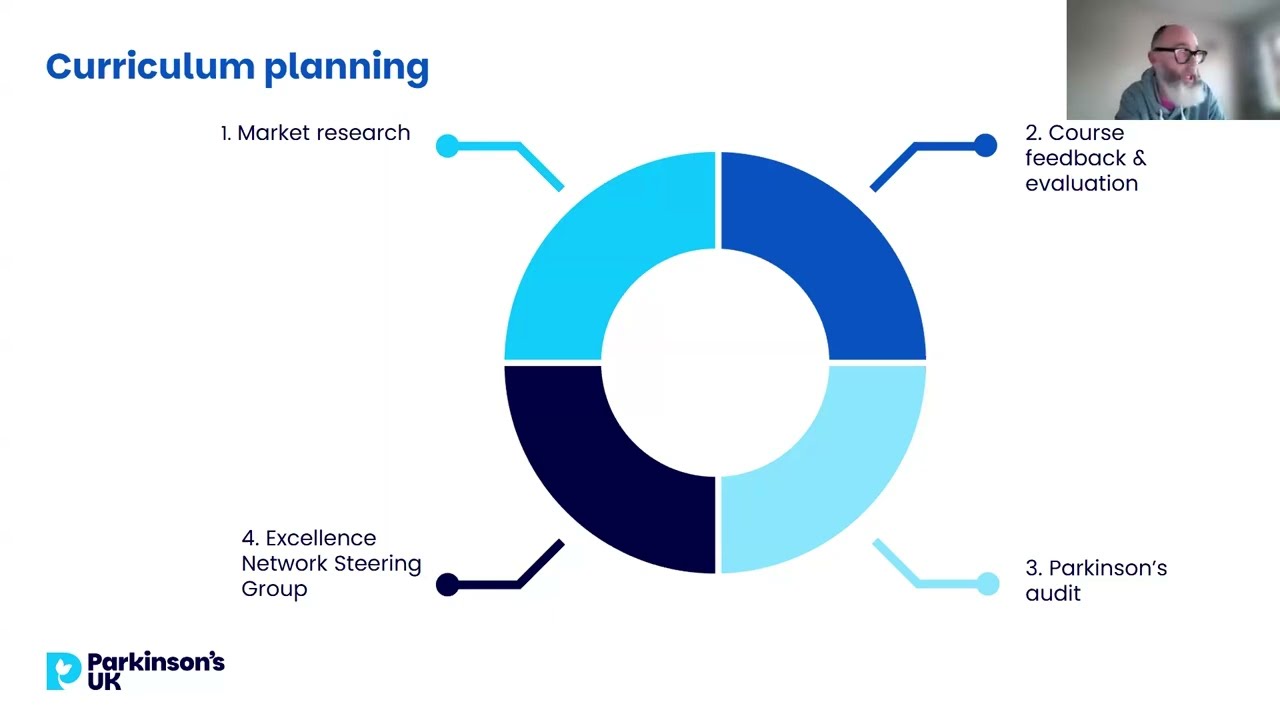 Curriculum planning

1. Market research

2. Course feedback & evaluation

3. Parkinson's audit

4. Excellence Network Steering Group

Parkinson's UK